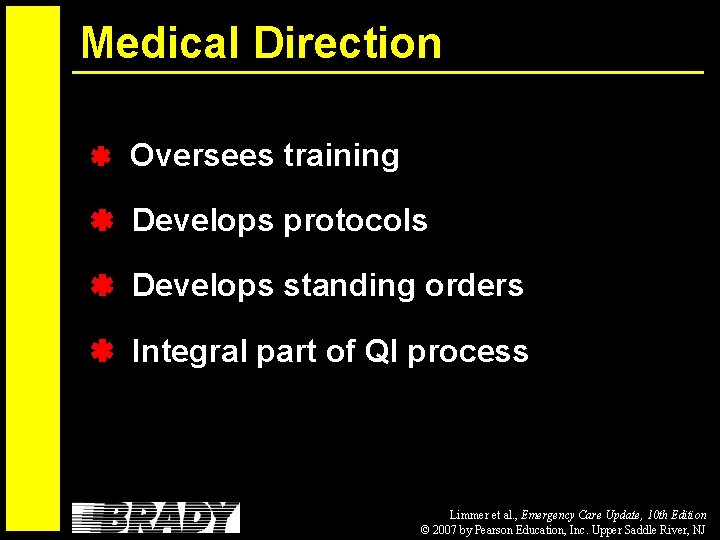 Medical Direction

Oversees training

Develops protocols

Develops standing orders

Integral part of QI process

BRADY

Limmer et al., Emergency Care Update, 10th Edition
© 2007 by Pearson Education, Inc. Upper Saddle River, NJ